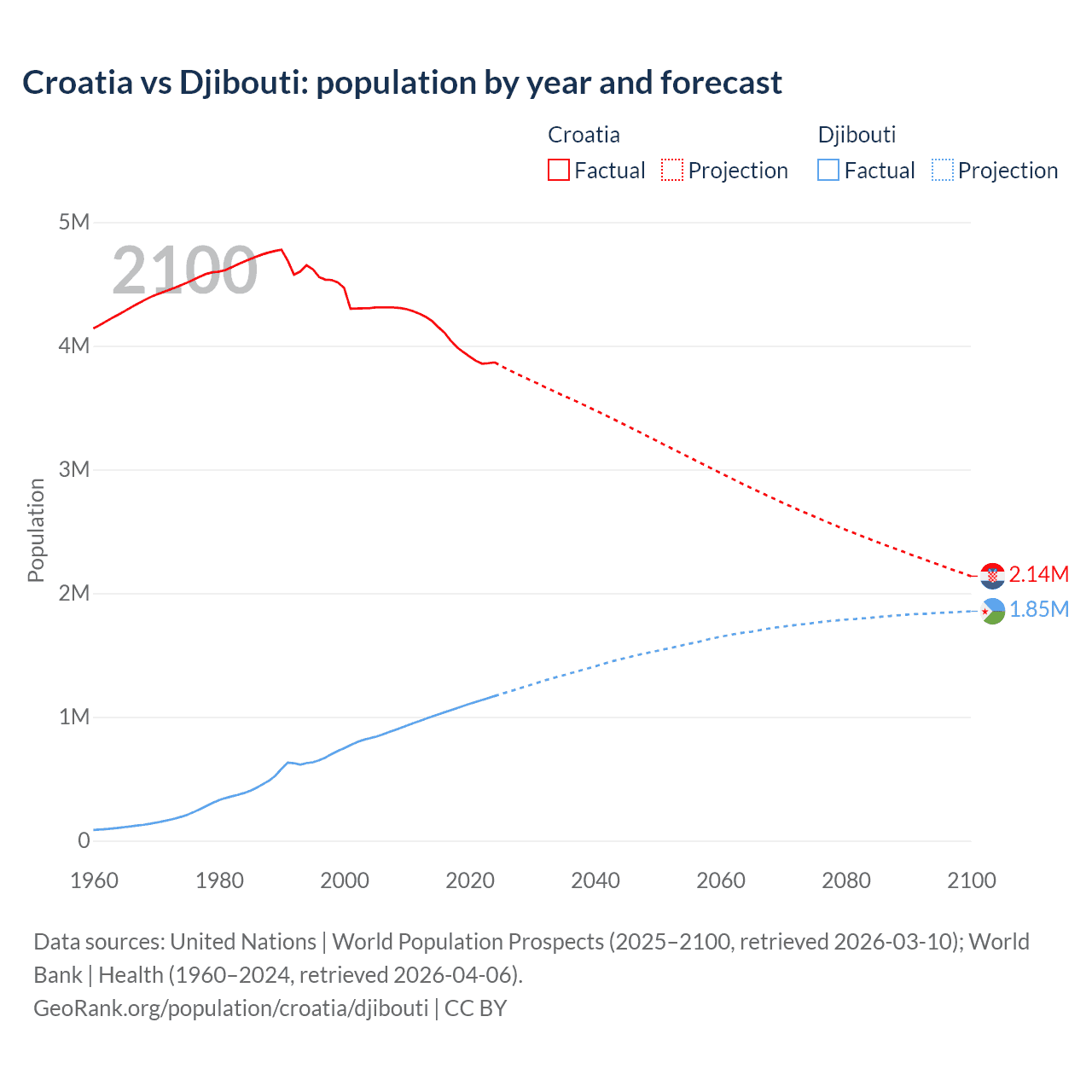 Croatia vs Djibouti: population by year and forecast

Croatia
Factual Projection

Djibouti
Factual Projection

2100

Population

5M
4M
3M
2M
1M
0

2.14M
1.85M

1960 1980 2000 2020 2040 2060 2080 2100

Data sources: United Nations | World Population Prospects (2025–2100, retrieved 2026-03-10); World Bank | Health (1960–2024, retrieved 2026-04-06).
GeoRank.org/population/croatia/djibouti | CC BY